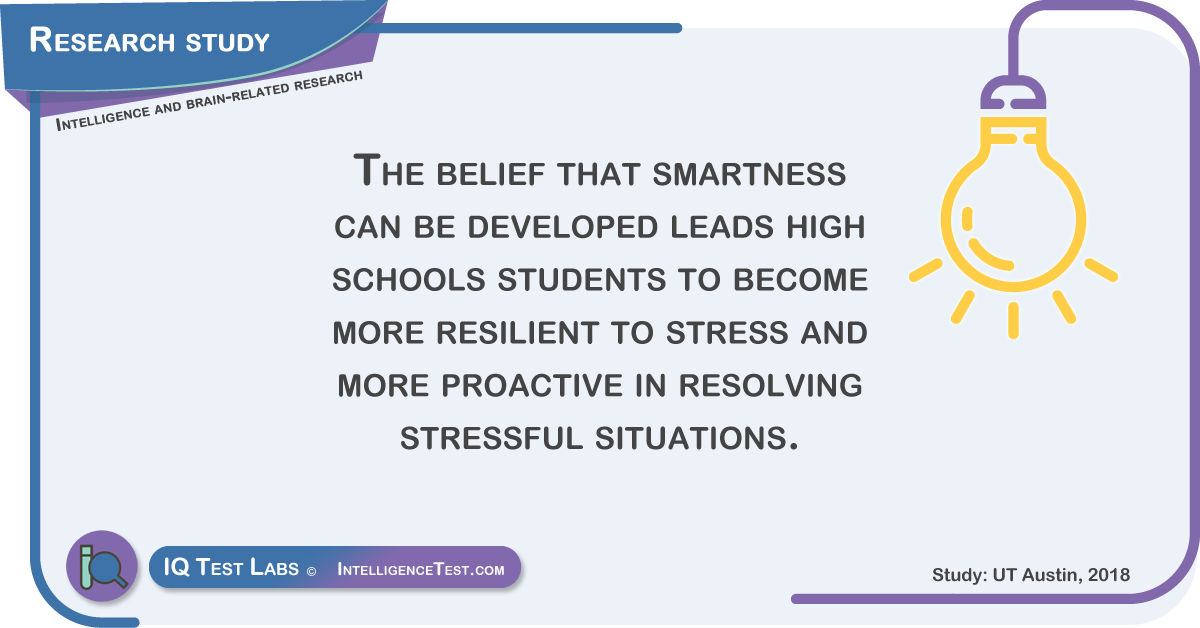 Research study

Intelligence and brain-related research

The belief that smartness can be developed leads high schools students to become more resilient to stress and more proactive in resolving stressful situations.

IQ Test Labs © IntelligenceTest.com

Study: UT Austin, 2018